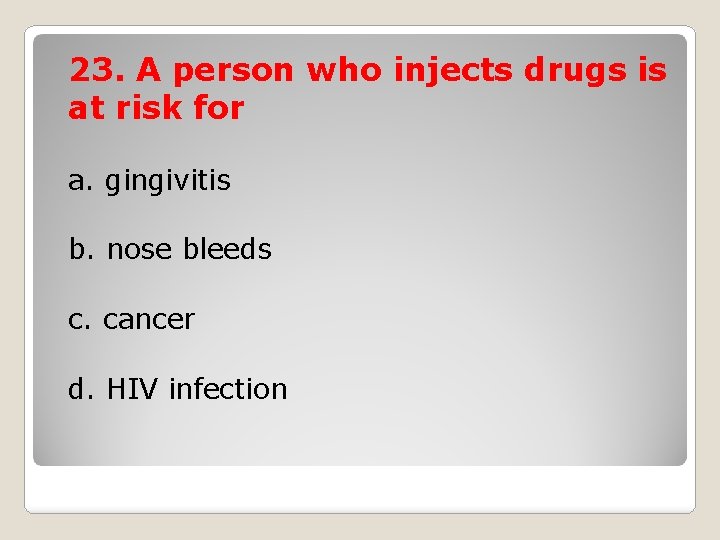 23. A person who injects drugs is at risk for

a. gingivitis

b. nose bleeds

c. cancer

d. HIV infection